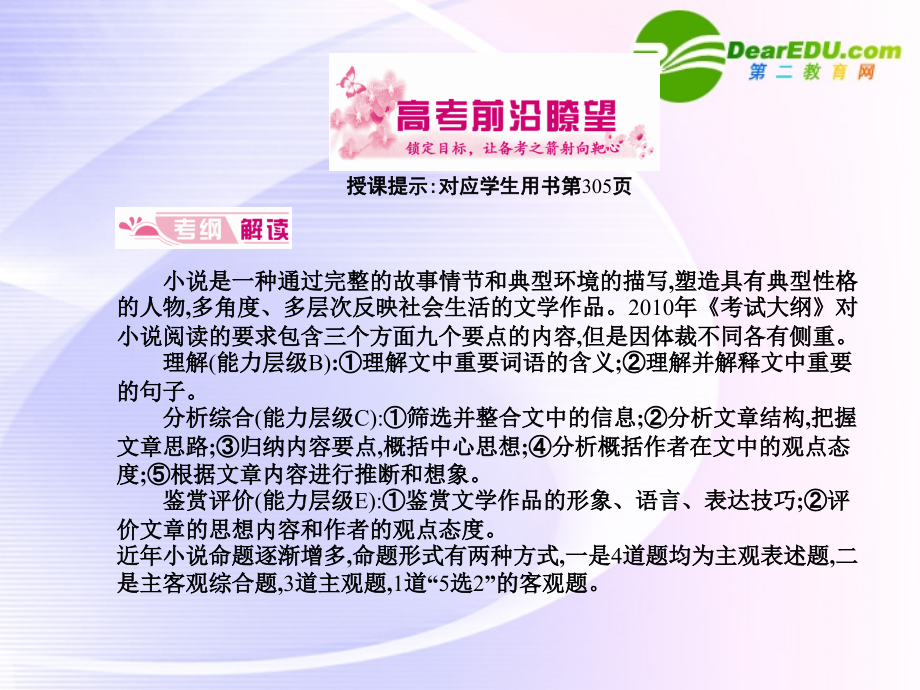 DearEDU.com
第二教育网

高考前沿瞭望
锁定目标，让备考之箭射向靶心

授课提示:对应学生用书第305页

考纲 解读

小说是一种通过完整的故事情节和典型环境的描写,塑造具有典型性格的人物,多角度、多层次反映社会生活的文学作品。2010年《考试大纲》对小说阅读的要求包含三个方面九个要点的内容,但是因体裁不同各有侧重。

理解(能力层级B):①理解文中重要词语的含义;②理解并解释文中重要的句子。

分析综合(能力层级C):①筛选并整合文中的信息;②分析文章结构,把握文章思路;③归纳内容要点,概括中心思想;④分析概括作者在文中的观点态度;⑤根据文章内容进行推断和想象。

鉴赏评价(能力层级E):①鉴赏文学作品的形象、语言、表达技巧;②评价文章的思想内容和作者的观点态度。

近年小说命题逐渐增多,命题形式有两种方式,一是4道题均为主观表述题,二是主客观综合题,3道主观题,1道“5选2”的客观题。